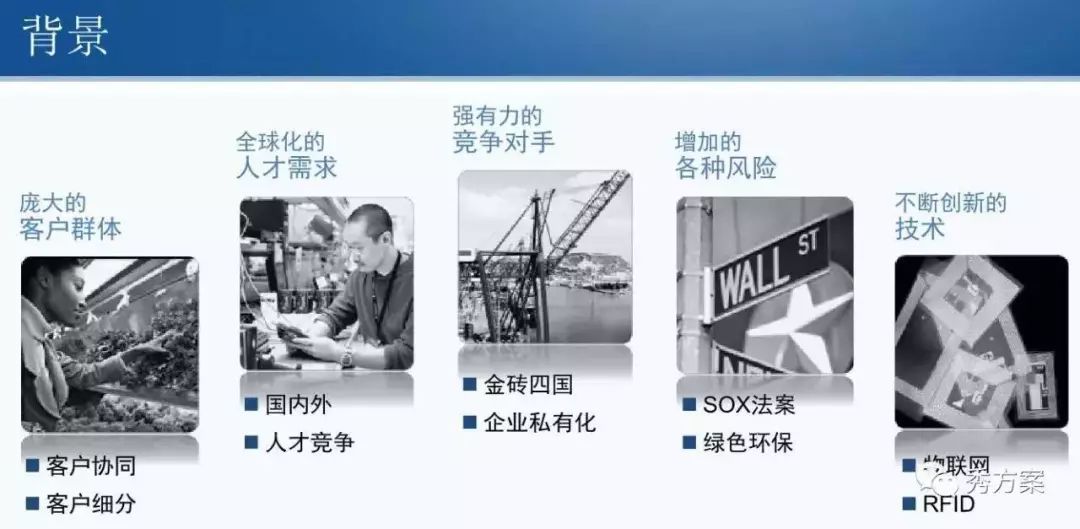 背景

庞大的
客户群体

■ 客户协同
■ 客户细分

全球化的
人才需求

■ 国内外
■ 人才竞争

强有力的
竞争对手

■ 金砖四国
■ 企业私有化

增加的
各种风险

WALL ST

■ SOX法案
■ 绿色环保

不断创新的
技术

■ 物联网
■ RFID

秀方案